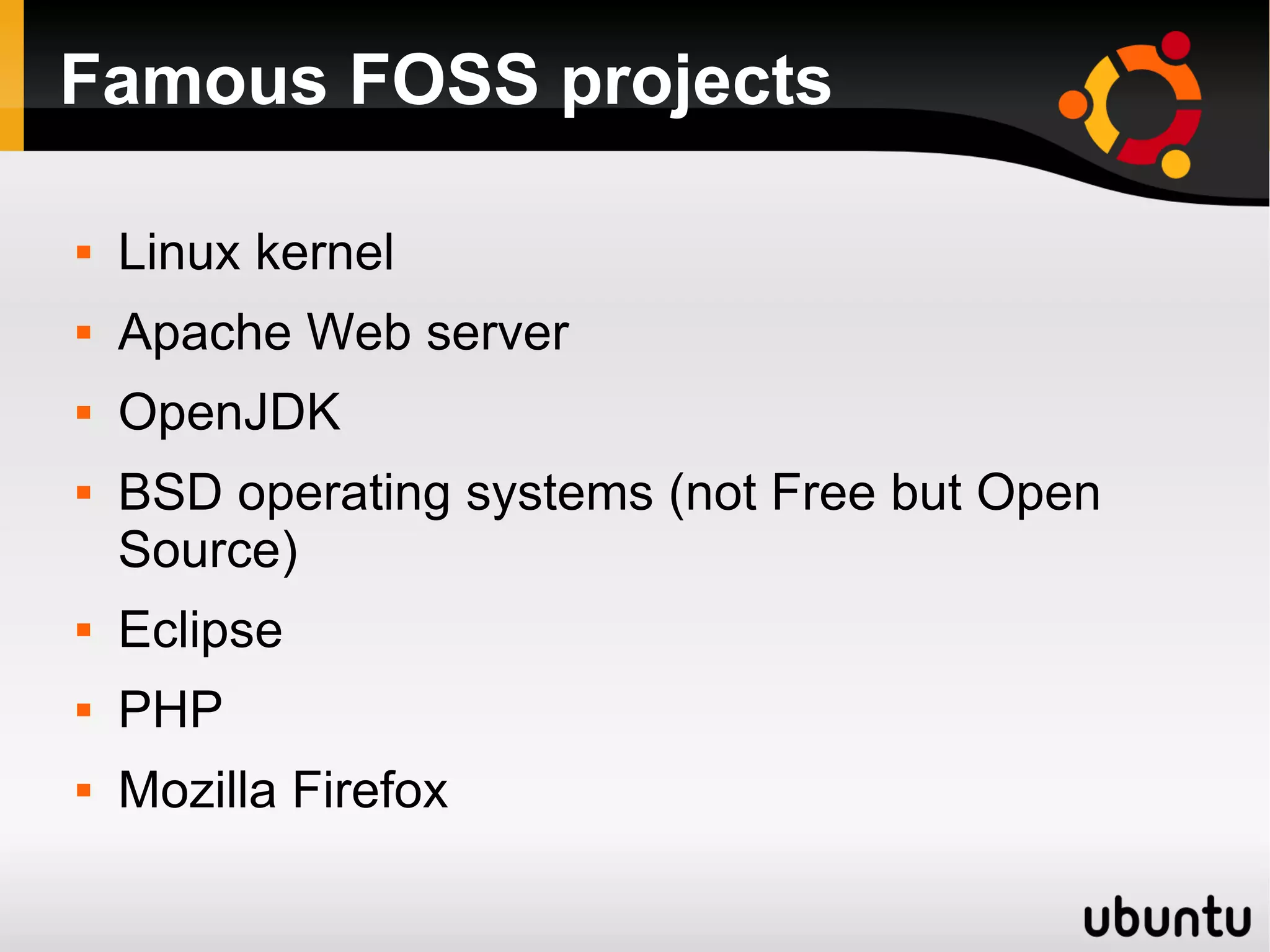 Famous FOSS projects

- Linux kernel
- Apache Web server
- OpenJDK
- BSD operating systems (not Free but Open Source)
- Eclipse
- PHP
- Mozilla Firefox

ubuntu